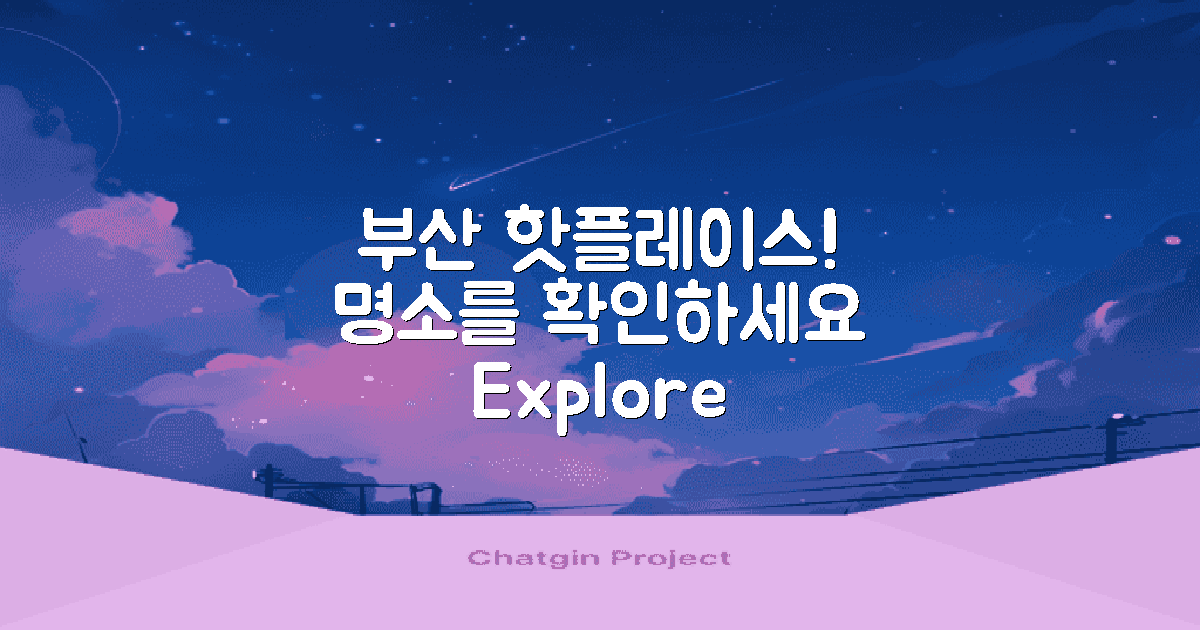 부산 핫플레이스!
명소를 확인하세요
Explore

Chatgin Project